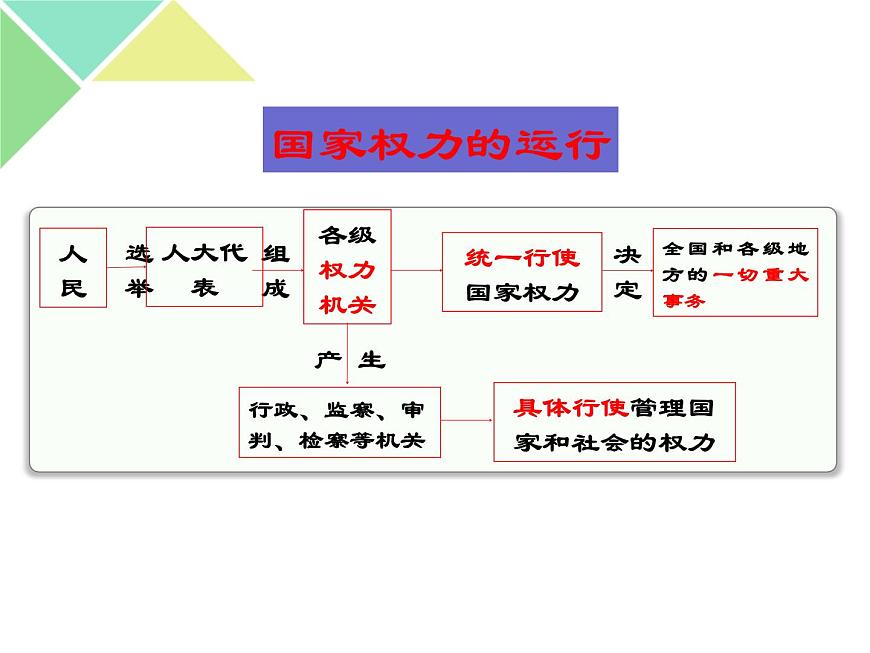 国家权力的运行

人民

选举

人大代表

组成

各级权力机关

统一行使国家权力

决定

全国和各级地方的一切重大事务

产生

行政、监察、审判、检察等机关

具体行使管理国家和社会的权力